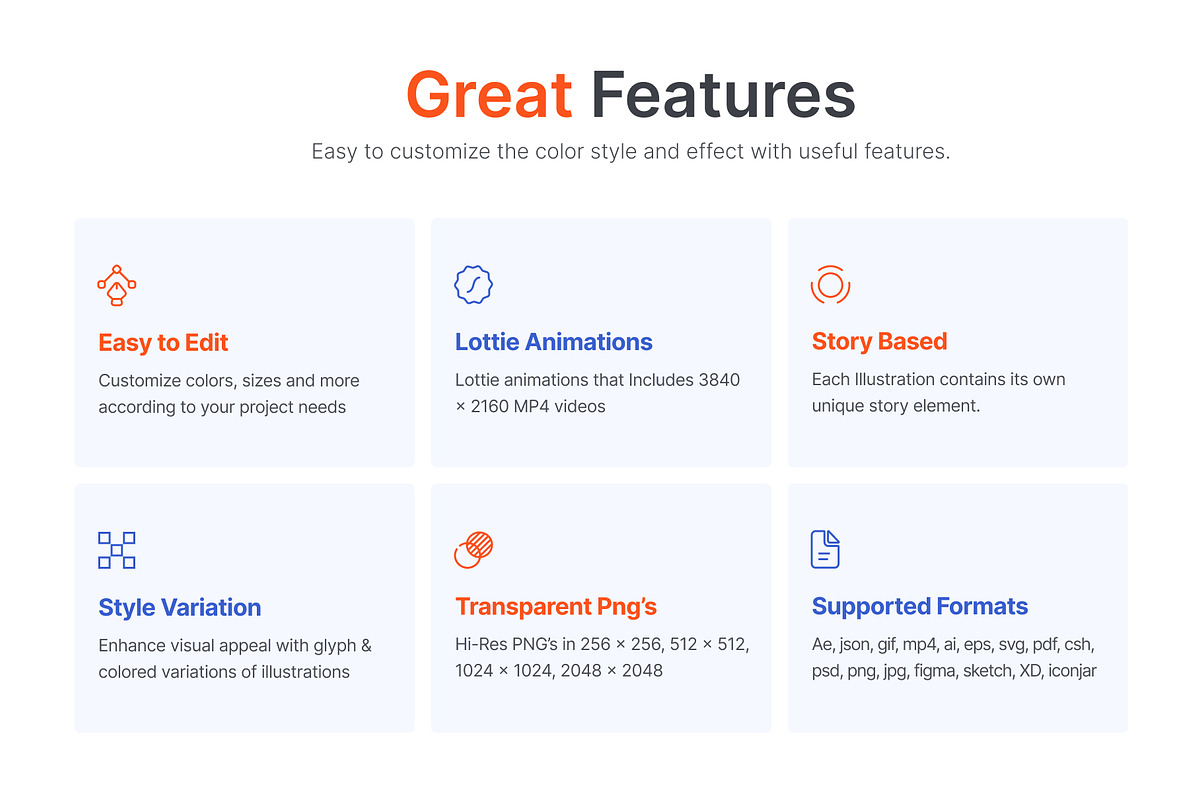 Great Features

Easy to customize the color style and effect with useful features.

Easy to Edit

Customize colors, sizes and more according to your project needs

Lottie Animations

Lottie animations that Includes 3840 × 2160 MP4 videos

Story Based

Each Illustration contains its own unique story element.

Style Variation

Enhance visual appeal with glyph & colored variations of illustrations

Transparent Png's

Hi-Res PNG's in 256 × 256, 512 × 512, 1024 × 1024, 2048 × 2048

Supported Formats

Ae, json, gif, mp4, ai, eps, svg, pdf, csh, psd, png, jpg, figma, sketch, XD, iconjar